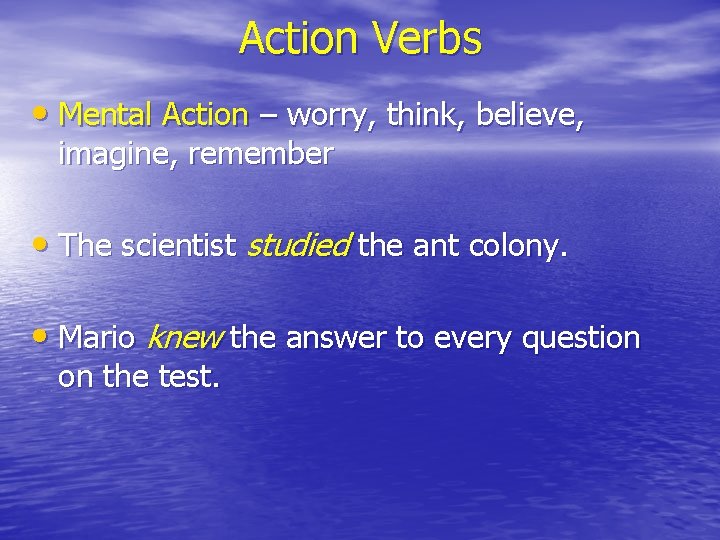 Action Verbs

• Mental Action – worry, think, believe, imagine, remember

• The scientist studied the ant colony.

• Mario knew the answer to every question on the test.